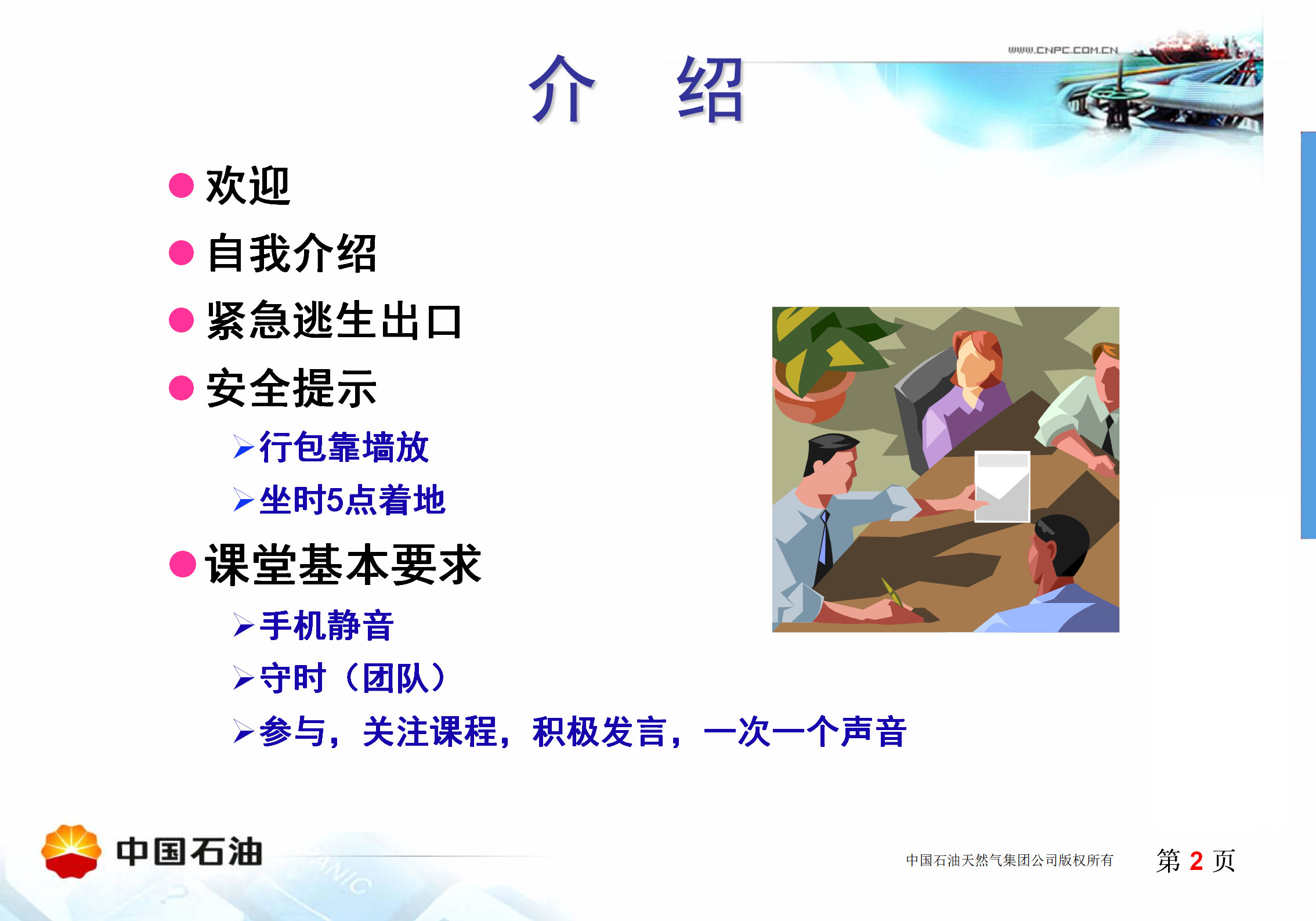 WWW.CNPC.COM.CN

介 绍

● 欢迎
● 自我介绍
● 紧急逃生出口
● 安全提示
➢行包靠墙放
➢坐时5点着地
● 课堂基本要求
➢手机静音
➢守时（团队）
➢参与，关注课程，积极发言，一次一个声音

中国石油

中国石油天然气集团公司版权所有

第 2 页